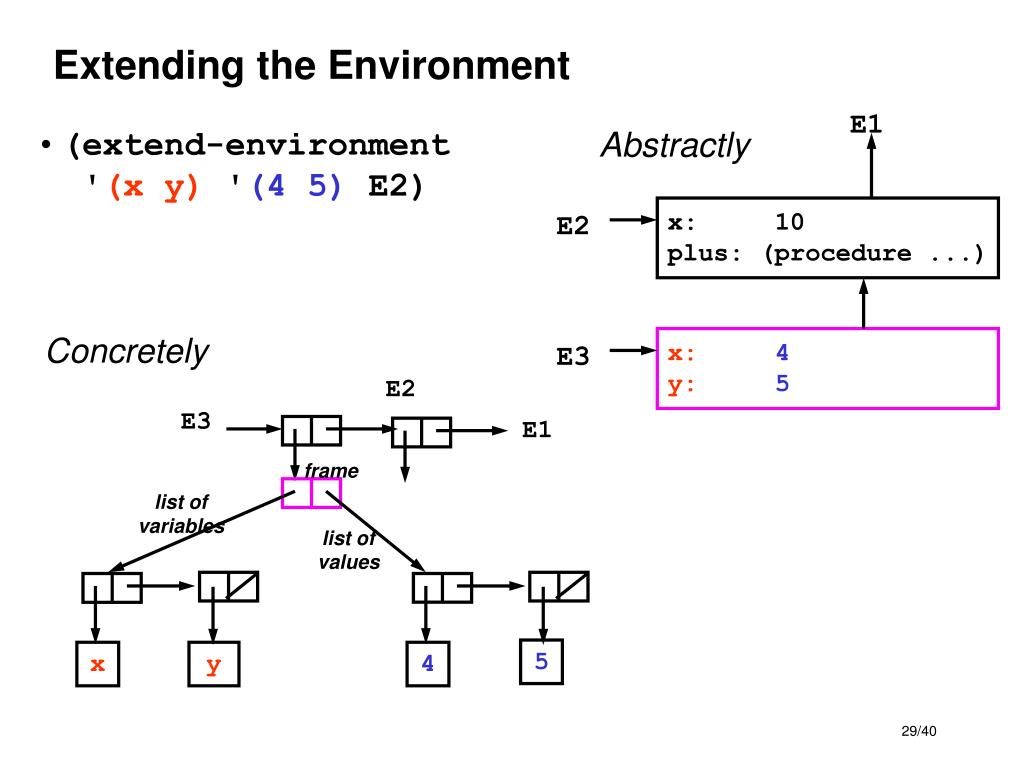 Extending the Environment

• (extend-environment '(x y) '(4 5) E2)

Abstractly

E1

E2

x: 10
plus: (procedure ...)

E3

x: 4
y: 5

Concretely

E2

E3

E1

frame

list of variables

list of values

x

y

4

5

29/40